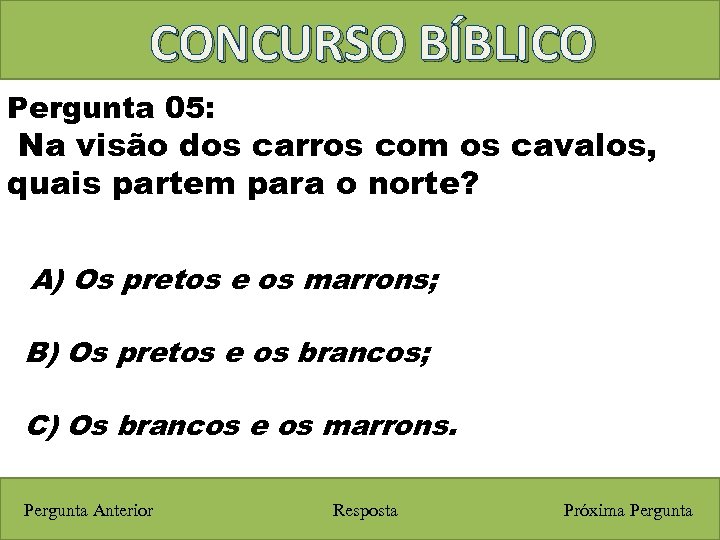 CONCURSO BÍBLICO

Pergunta 05:
Na visão dos carros com os cavalos, quais partem para o norte?

A) Os pretos e os marrons;

B) Os pretos e os brancos;

C) Os brancos e os marrons.

Pergunta Anterior

Resposta

Próxima Pergunta